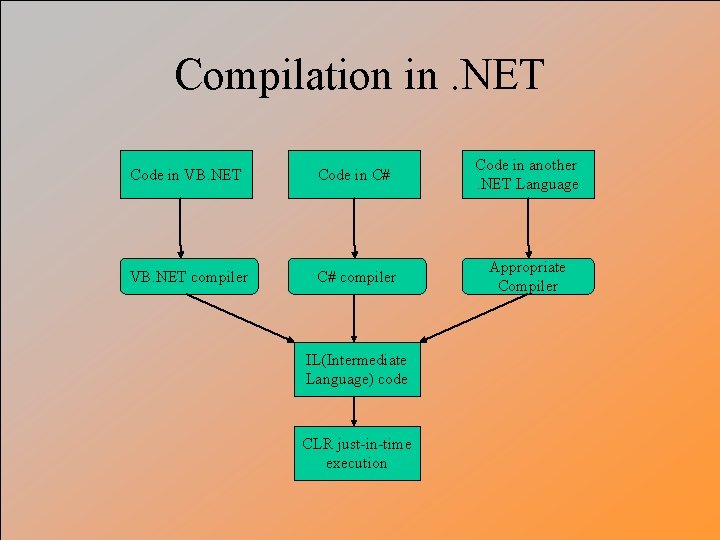 Compilation in .NET

Code in VB.NET

Code in C#

Code in another .NET Language

VB.NET compiler

C# compiler

Appropriate Compiler

IL(Intermediate Language) code

CLR just-in-time execution